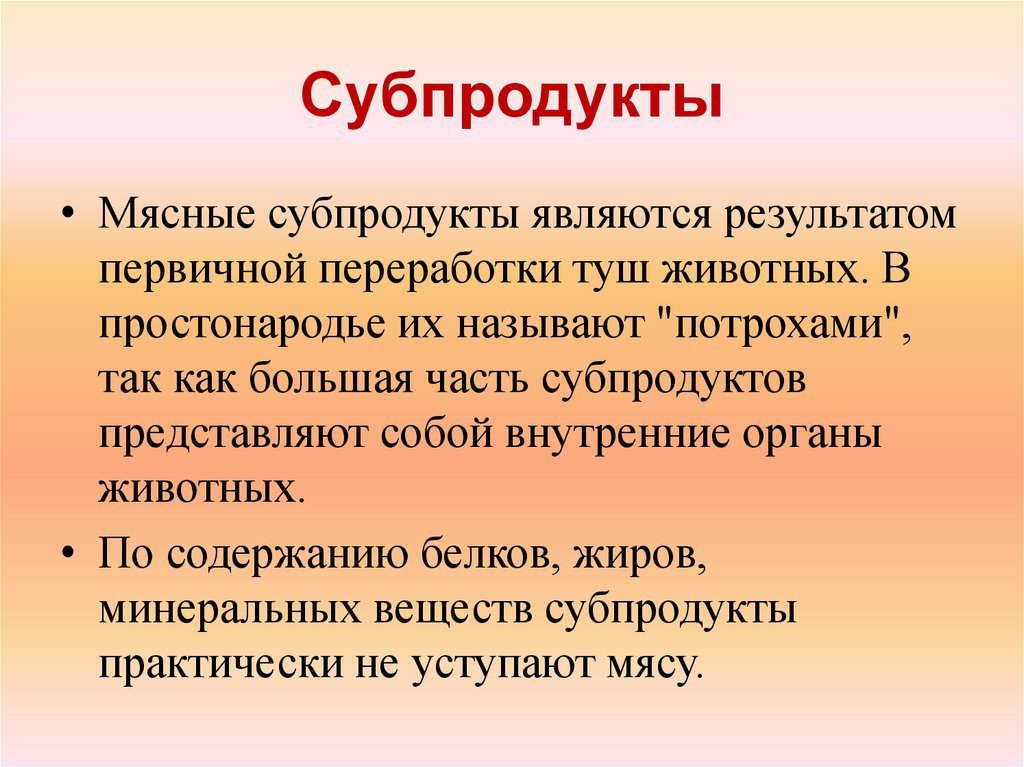 Субпродукты

• Мясные субпродукты являются результатом первичной переработки туш животных. В простонародье их называют "потрохами", так как большая часть субпродуктов представляют собой внутренние органы животных.

• По содержанию белков, жиров, минеральных веществ субпродукты практически не уступают мясу.